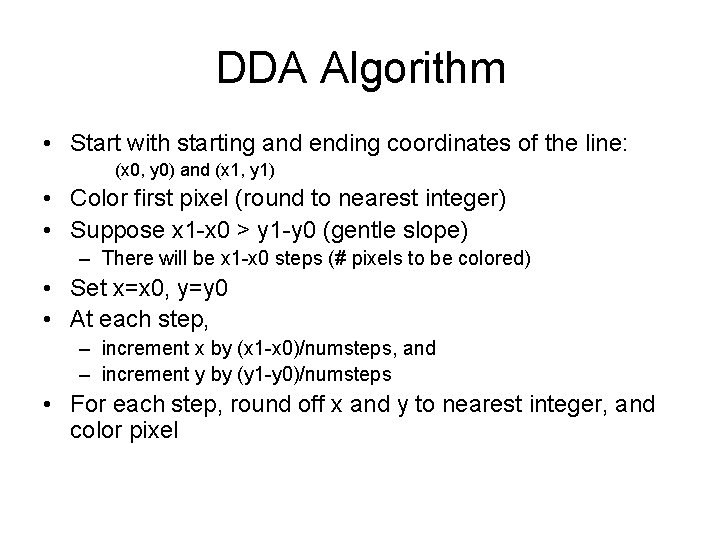 DDA Algorithm

• Start with starting and ending coordinates of the line:
(x0, y0) and (x1, y1)
• Color first pixel (round to nearest integer)
• Suppose x1-x0 > y1-y0 (gentle slope)
– There will be x1-x0 steps (# pixels to be colored)
• Set x=x0, y=y0
• At each step,
– increment x by (x1-x0)/numsteps, and
– increment y by (y1-y0)/numsteps
• For each step, round off x and y to nearest integer, and color pixel